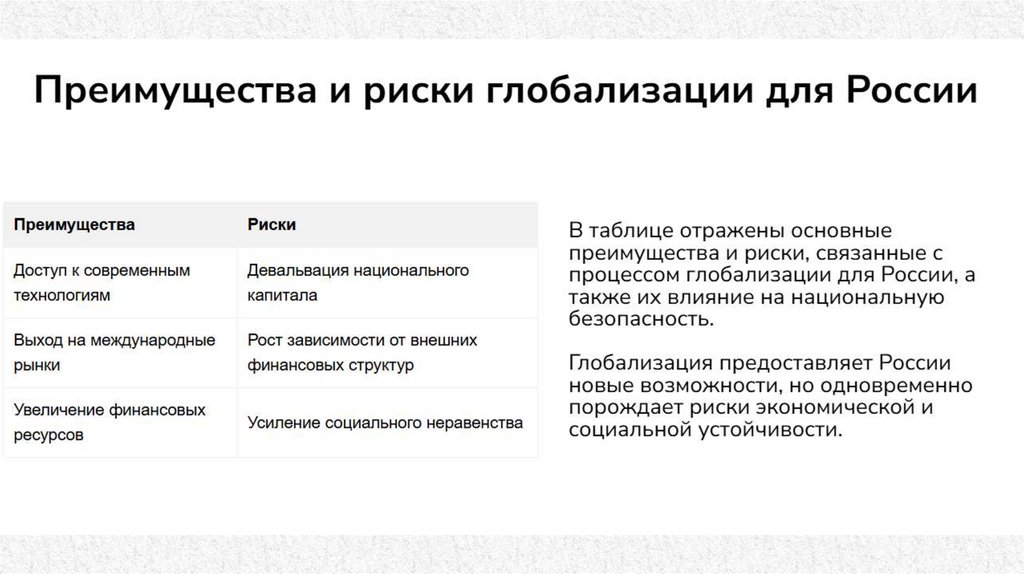 Преимущества и риски глобализации для России

| Преимущества | Риски |
|---|---|
| Доступ к современным технологиям | Девальвация национального капитала |
| Выход на международные рынки | Рост зависимости от внешних финансовых структур |
| Увеличение финансовых ресурсов | Усиление социального неравенства |

В таблице отражены основные преимущества и риски, связанные с процессом глобализации для России, а также их влияние на национальную безопасность.

Глобализация предоставляет России новые возможности, но одновременно порождает риски экономической и социальной устойчивости.